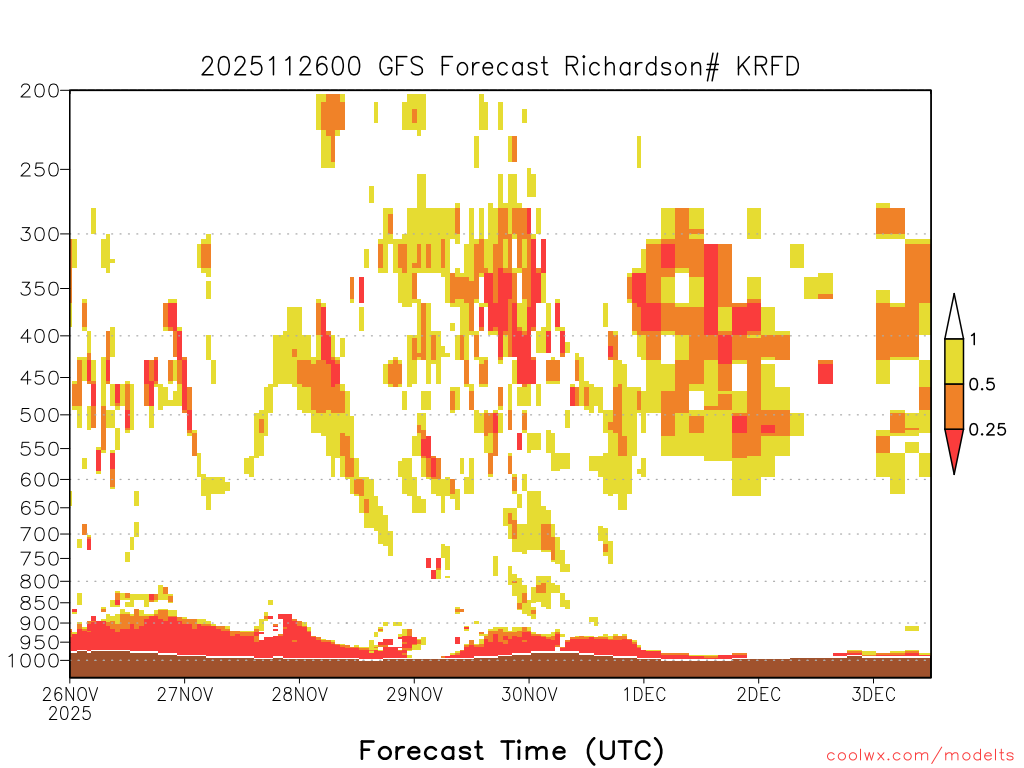 2025112600 GFS Forecast Richardson# KRFD

200
250
300
350
400
450
500
550
600
650
700
750
800
850
900
950
1000

1
0.5
0.25

26NOV
2025
27NOV
28NOV
29NOV
30NOV
1DEC
2DEC
3DEC

Forecast Time (UTC)

coolwx.com/modelts